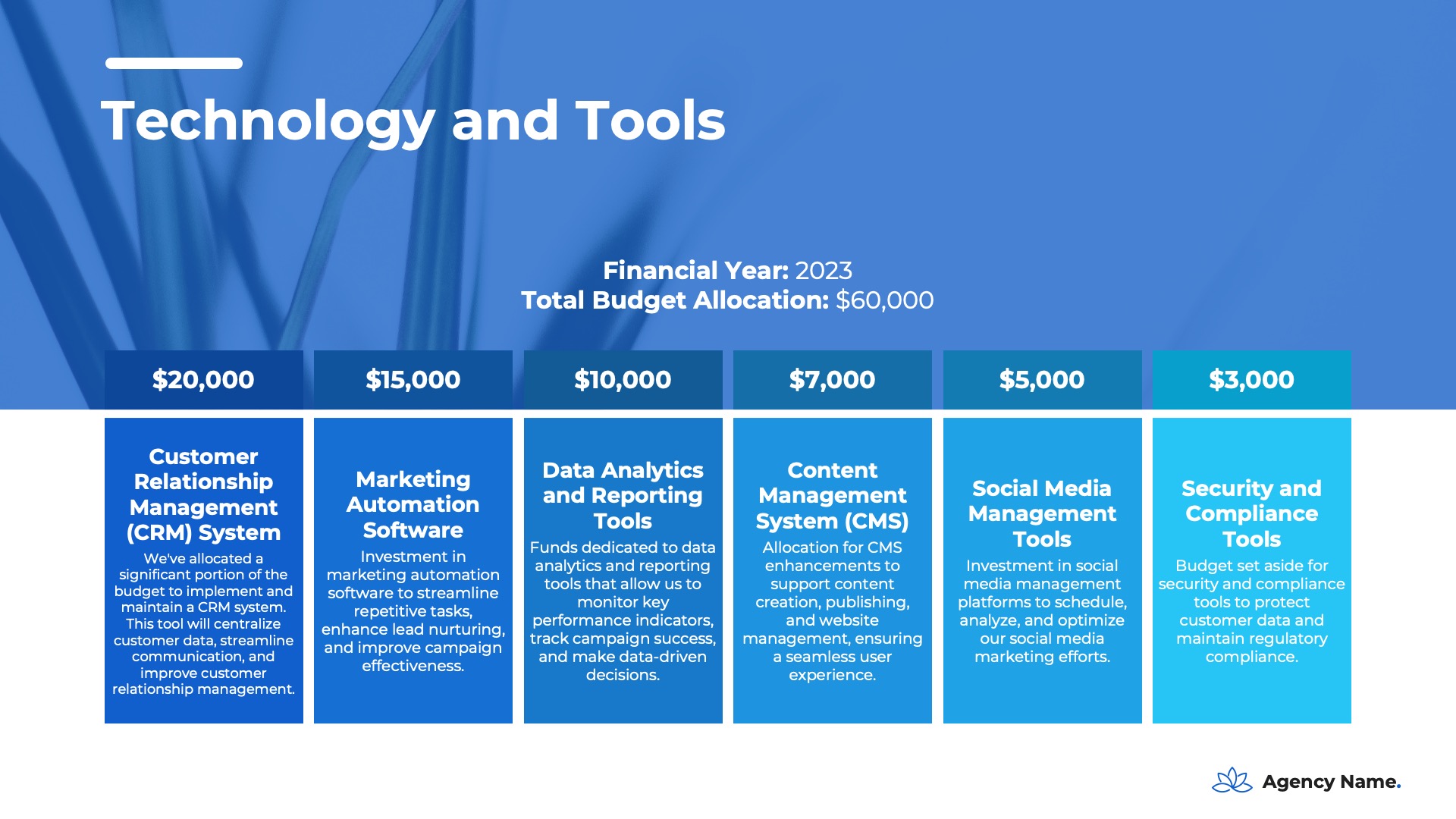 Technology and Tools

Financial Year: 2023
Total Budget Allocation: $60,000

$20,000

Customer Relationship Management (CRM) System
We've allocated a significant portion of the budget to implement and maintain a CRM system. This tool will centralize customer data, streamline communication, and improve customer relationship management.

$15,000

Marketing Automation Software
Investment in marketing automation software to streamline repetitive tasks, enhance lead nurturing, and improve campaign effectiveness.

$10,000

Data Analytics and Reporting Tools
Funds dedicated to data analytics and reporting tools that allow us to monitor key performance indicators, track campaign success, and make data-driven decisions.

$7,000

Content Management System (CMS)
Allocation for CMS enhancements to support content creation, publishing, and website management, ensuring a seamless user experience.

$5,000

Social Media Management Tools
Investment in social media management platforms to schedule, analyze, and optimize our social media marketing efforts.

$3,000

Security and Compliance Tools
Budget set aside for security and compliance tools to protect customer data and maintain regulatory compliance.

Agency Name.